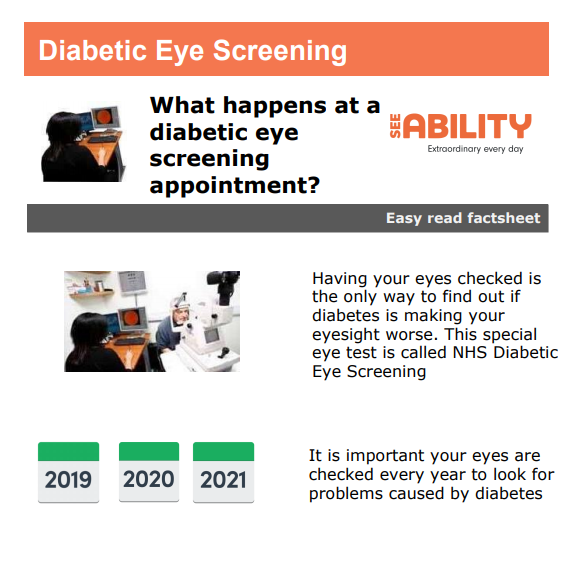 Diabetic Eye Screening

What happens at a diabetic eye screening appointment?

SEE ABILITY
Extraordinary every day

Easy read factsheet

Having your eyes checked is the only way to find out if diabetes is making your eyesight worse. This special eye test is called NHS Diabetic Eye Screening

2019 2020 2021

It is important your eyes are checked every year to look for problems caused by diabetes